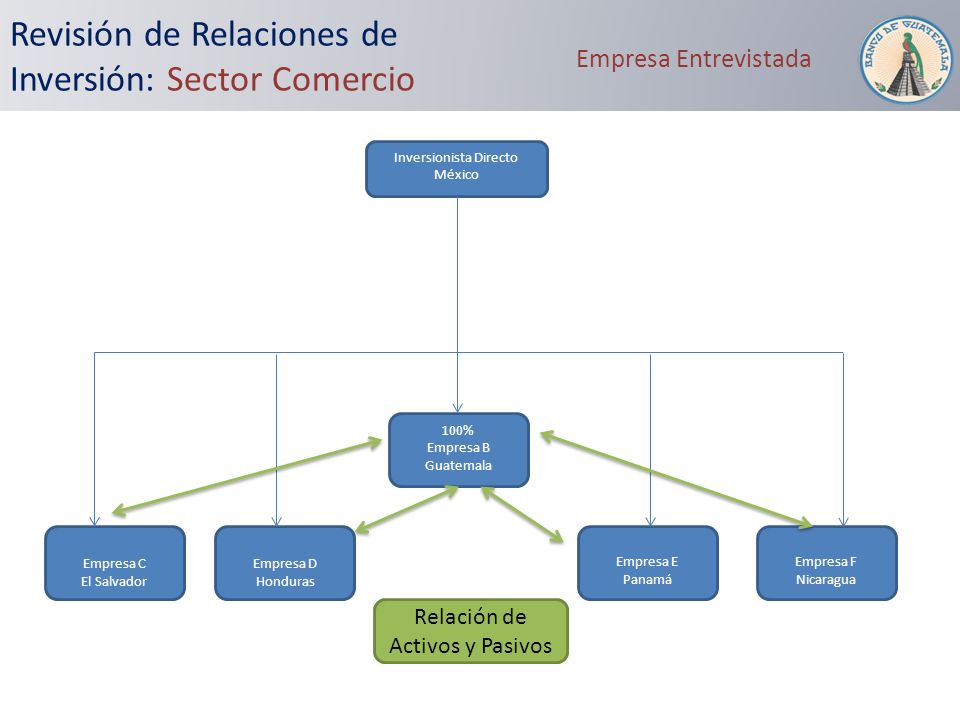 Revisión de Relaciones de Inversión: Sector Comercio

Empresa Entrevistada

BANCO DE GUATEMALA

Inversionista Directo
México

100%
Empresa B
Guatemala

Empresa C
El Salvador

Empresa D
Honduras

Empresa E
Panamá

Empresa F
Nicaragua

Relación de Activos y Pasivos